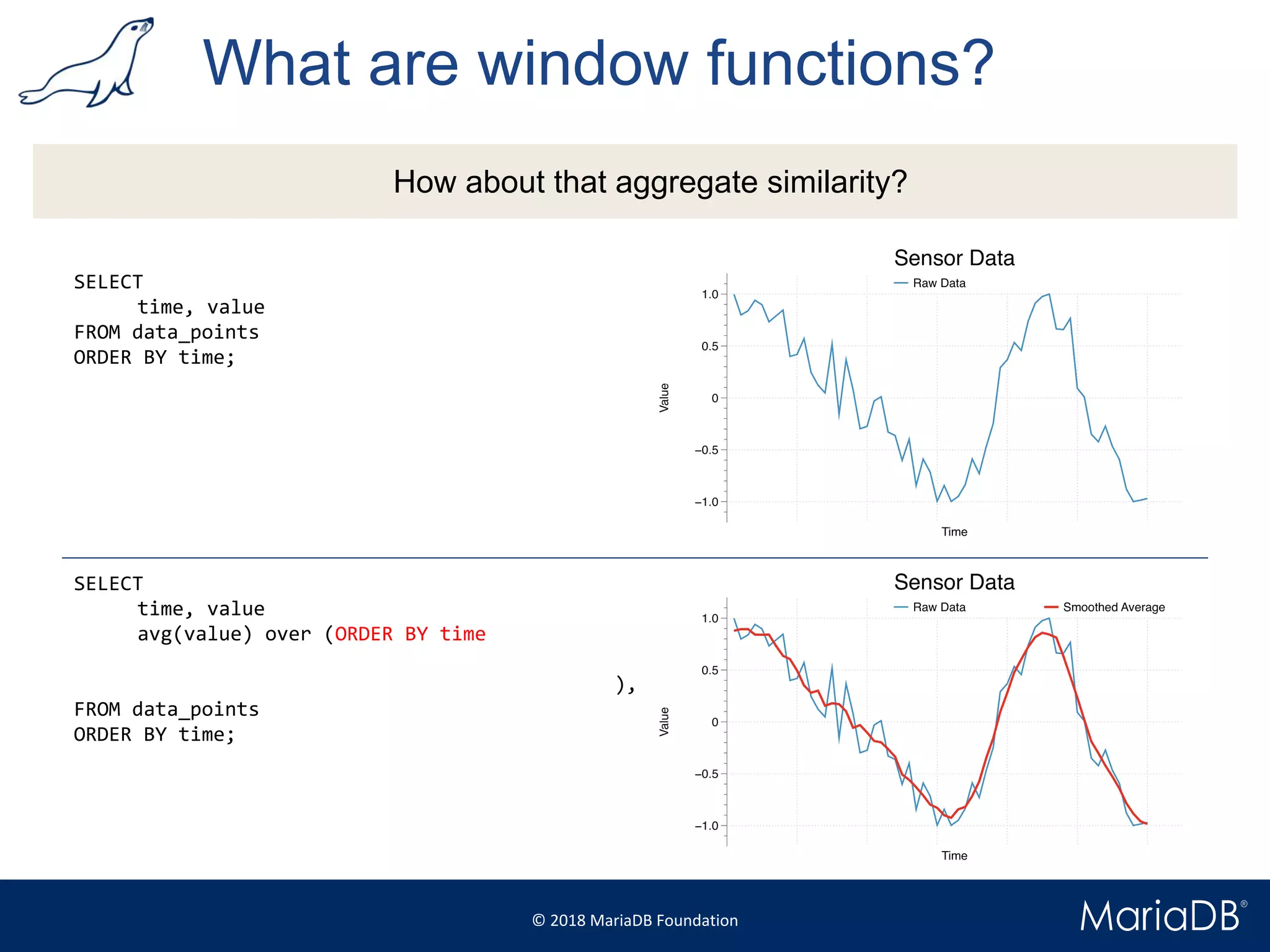 What are window functions?

How about that aggregate similarity?

SELECT
time, value
FROM data_points
ORDER BY time;

Sensor Data
Raw Data
1.0
0.5
0
−0.5
−1.0
Value
Time

SELECT
time, value
avg(value) over (ORDER BY time

),

FROM data_points
ORDER BY time;

Sensor Data
Raw Data
Smoothed Average
1.0
0.5
0
−0.5
−1.0
Value
Time

© 2018 MariaDB Foundation
MariaDB®